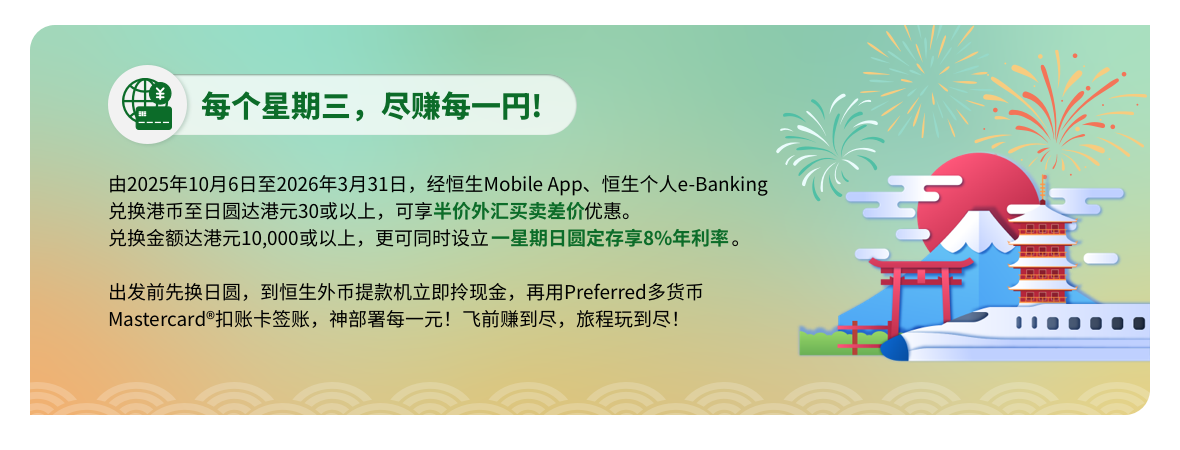 每个星期三，尽赚每一円!

由2025年10月6日至2026年3月31日，经恒生Mobile App、恒生个人e-Banking兑换港币至日圆达港元30或以上，可享半价外汇买卖差价优惠。
兑换金额达港元10,000或以上，更可同时设立一星期日圆定存享8%年利率。

出发前先换日圆，到恒生外币提款机立即拎现金，再用Preferred多货币Mastercard®扣账卡签账，神部署每一元！飞前赚到尽，旅程玩到尽！